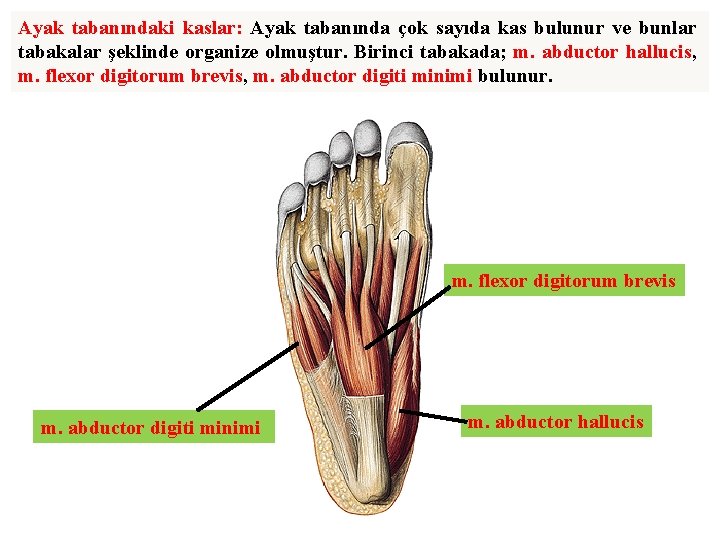 Ayak tabanındaki kaslar: Ayak tabanında çok sayıda kas bulunur ve bunlar tabakalar şeklinde organize olmuştur. Birinci tabakada; m. abductor hallucis, m. flexor digitorum brevis, m. abductor digiti minimi bulunur.

m. flexor digitorum brevis

m. abductor digiti minimi

m. abductor hallucis